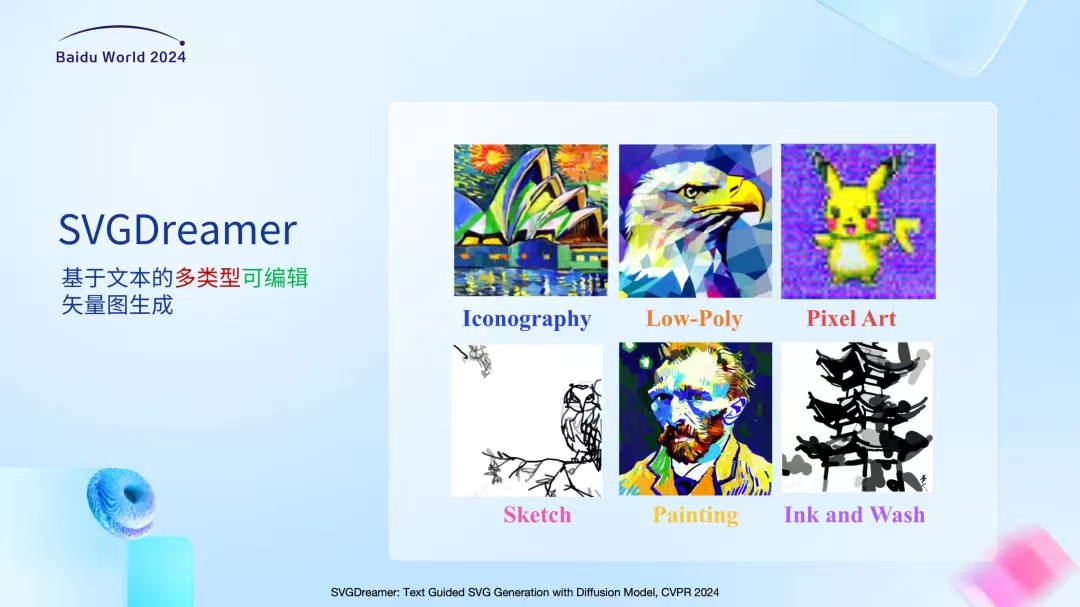 Baidu World 2024

SVGDreamer

基于文本的多类型可编辑矢量图生成

Iconography

Low-Poly

Pixel Art

Sketch

Painting

Ink and Wash

SVGDreamer: Text Guided SVG Generation with Diffusion Model, CVPR 2024